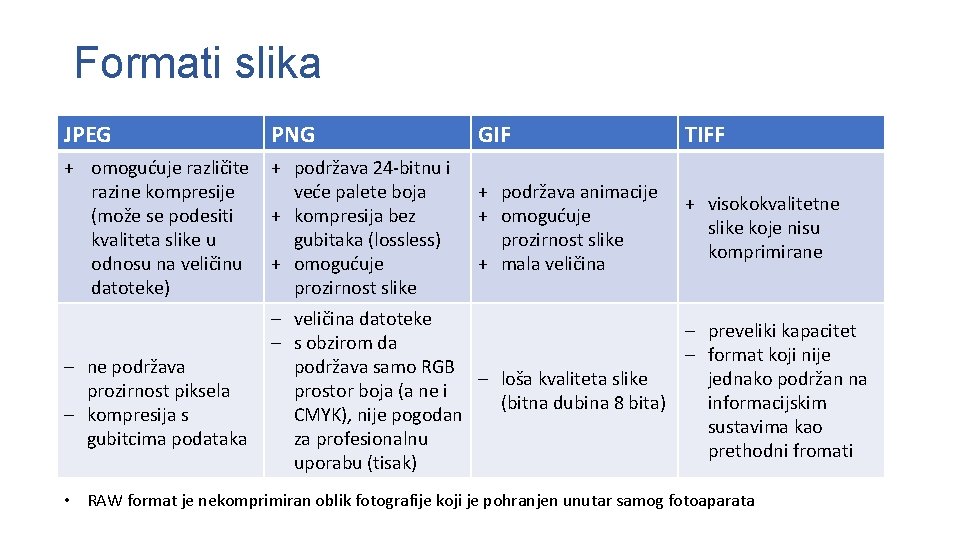 Formati slika

| JPEG | PNG | GIF | TIFF |
|---|---|---|---|
| + omogućuje različite razine kompresije (može se podesiti kvaliteta slike u odnosu na veličinu datoteke) | + podržava 24-bitnu i veće palete boja + kompresija bez gubitaka (lossless) + omogućuje prozirnost slike | + podržava animacije + omogućuje prozirnost slike + mala veličina | + visokokvalitetne slike koje nisu komprimirane |
| – ne podržava prozirnost piksela – kompresija s gubitcima podataka | – veličina datoteke – s obzirom da podržava samo RGB prostor boja (a ne i CMYK), nije pogodan za profesionalnu uporabu (tisak) | – loša kvaliteta slike (bitna dubina 8 bita) | – preveliki kapacitet – format koji nije jednako podržan na informacijskim sustavima kao prethodni fromati |

• RAW format je nekomprimiran oblik fotografije koji je pohranjen unutar samog fotoaparata